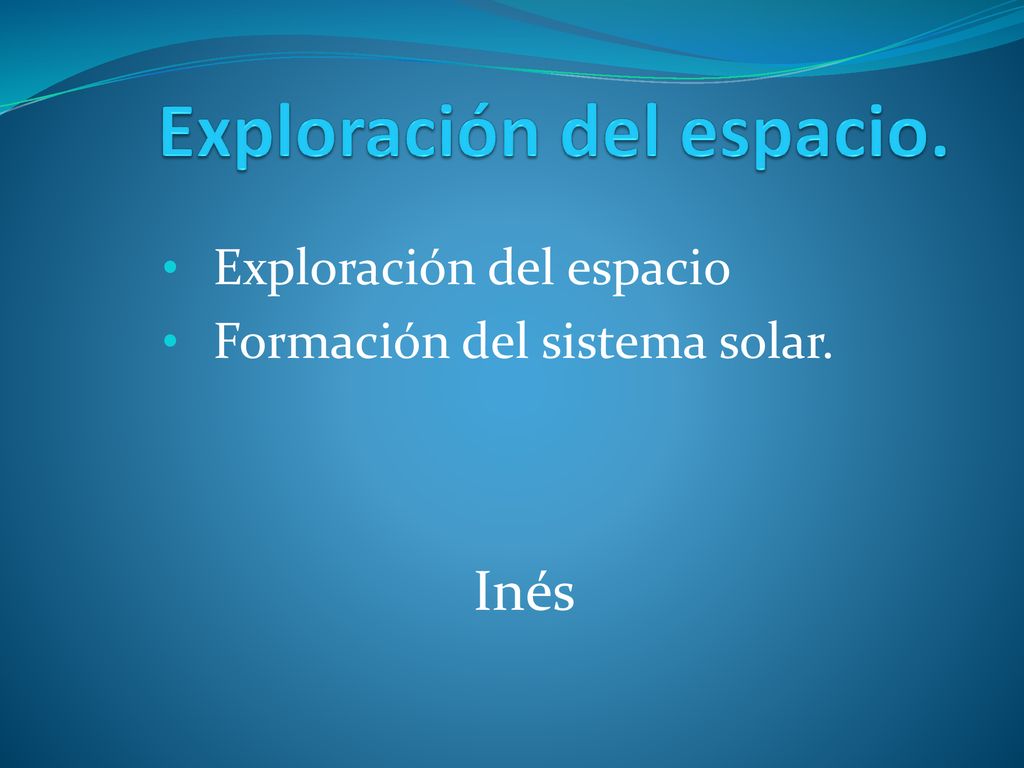 Exploración del espacio.

• Exploración del espacio
• Formación del sistema solar.

Inés